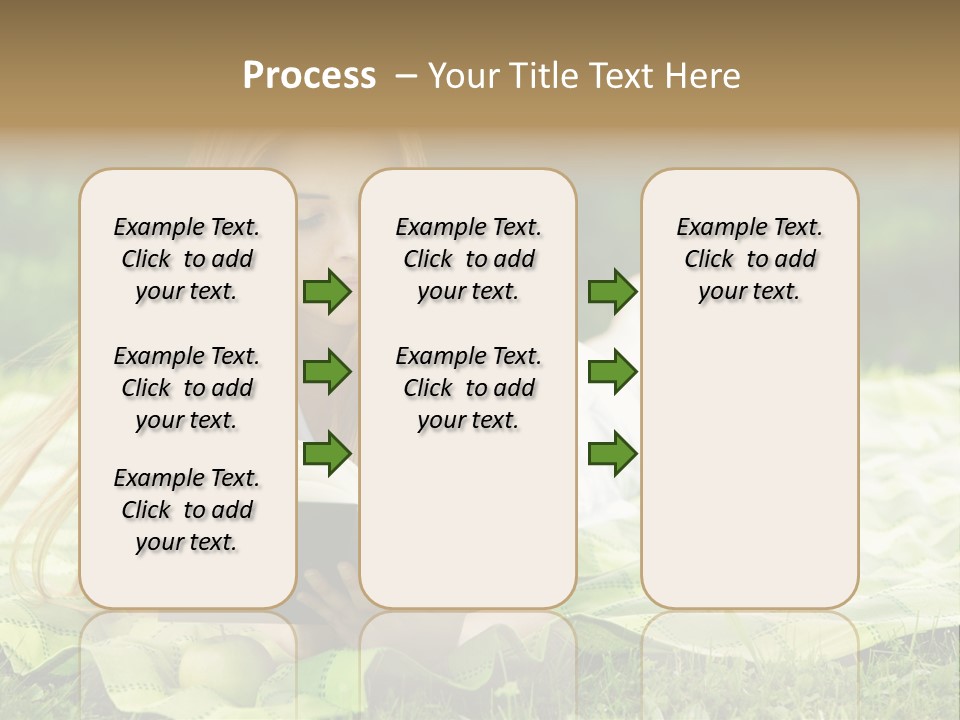 Process – Your Title Text Here

Example Text. Click to add your text.

Example Text. Click to add your text.

Example Text. Click to add your text.

Example Text. Click to add your text.

Example Text. Click to add your text.

Example Text. Click to add your text.